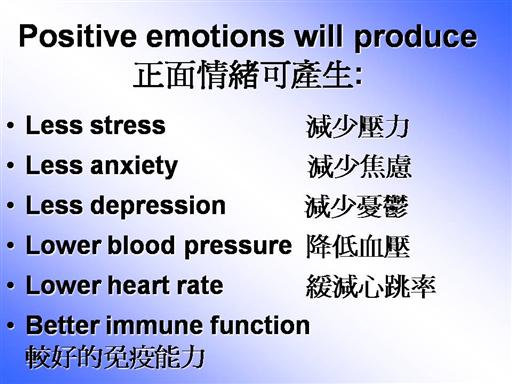 Positive emotions will produce
正面情緒可產生:

• Less stress 減少壓力
• Less anxiety 減少焦慮
• Less depression 減少憂鬱
• Lower blood pressure 降低血壓
• Lower heart rate 緩減心跳率
• Better immune function
較好的免疫能力